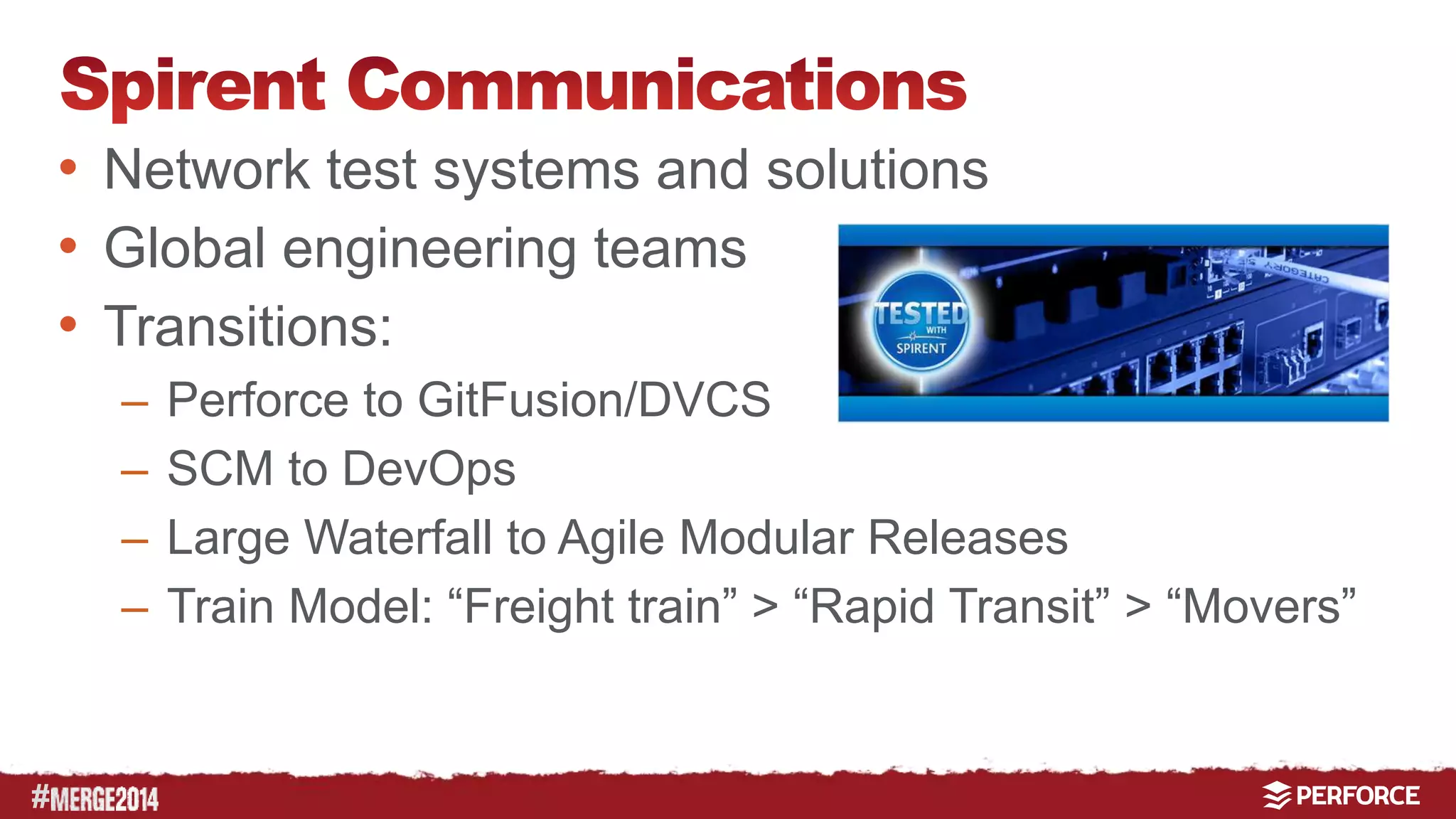 Spirent Communications

• Network test systems and solutions
• Global engineering teams
• Transitions:
– Perforce to GitFusion/DVCS
– SCM to DevOps
– Large Waterfall to Agile Modular Releases
– Train Model: “Freight train” > “Rapid Transit” > “Movers”

TESTED WITH SPIRENT

CATEGORY

#MERGE2014

PERFORCE